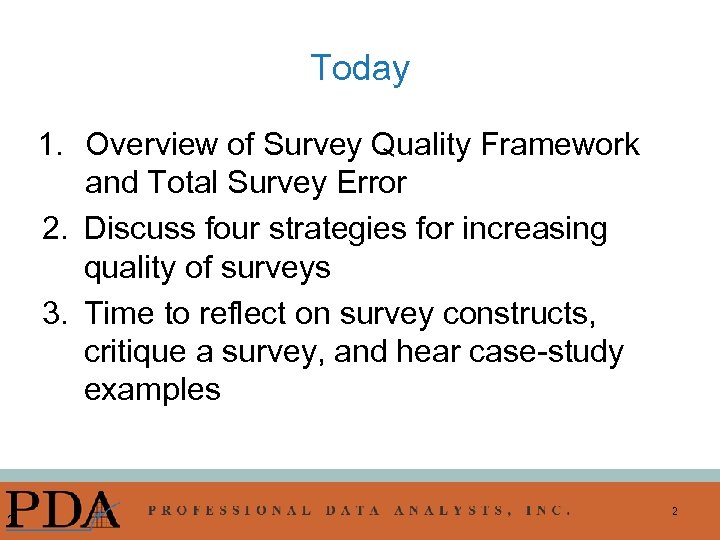 Today

1. Overview of Survey Quality Framework and Total Survey Error
2. Discuss four strategies for increasing quality of surveys
3. Time to reflect on survey constructs, critique a survey, and hear case-study examples

PDA PROFESSIONAL DATA ANALYSTS, INC. 2